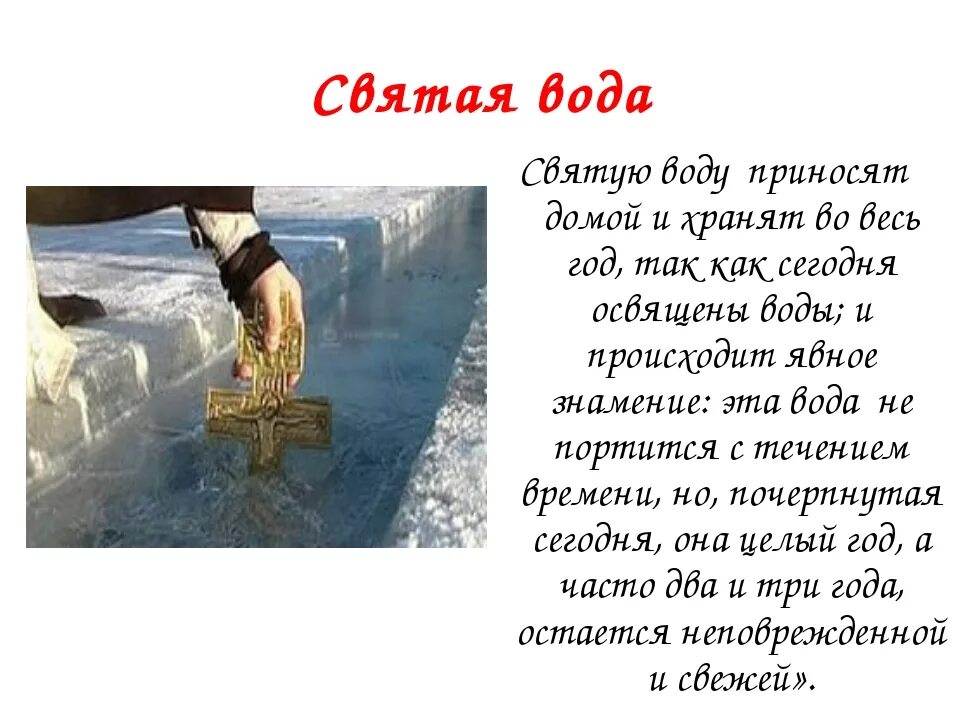 Святая вода

Святую воду приносят домой и хранят во весь год, так как сегодня освящены воды; и происходит явное знамение: эта вода не портится с течением времени, но, почерпнутая сегодня, она целый год, а часто два и три года, остается неповрежденной и свежей».